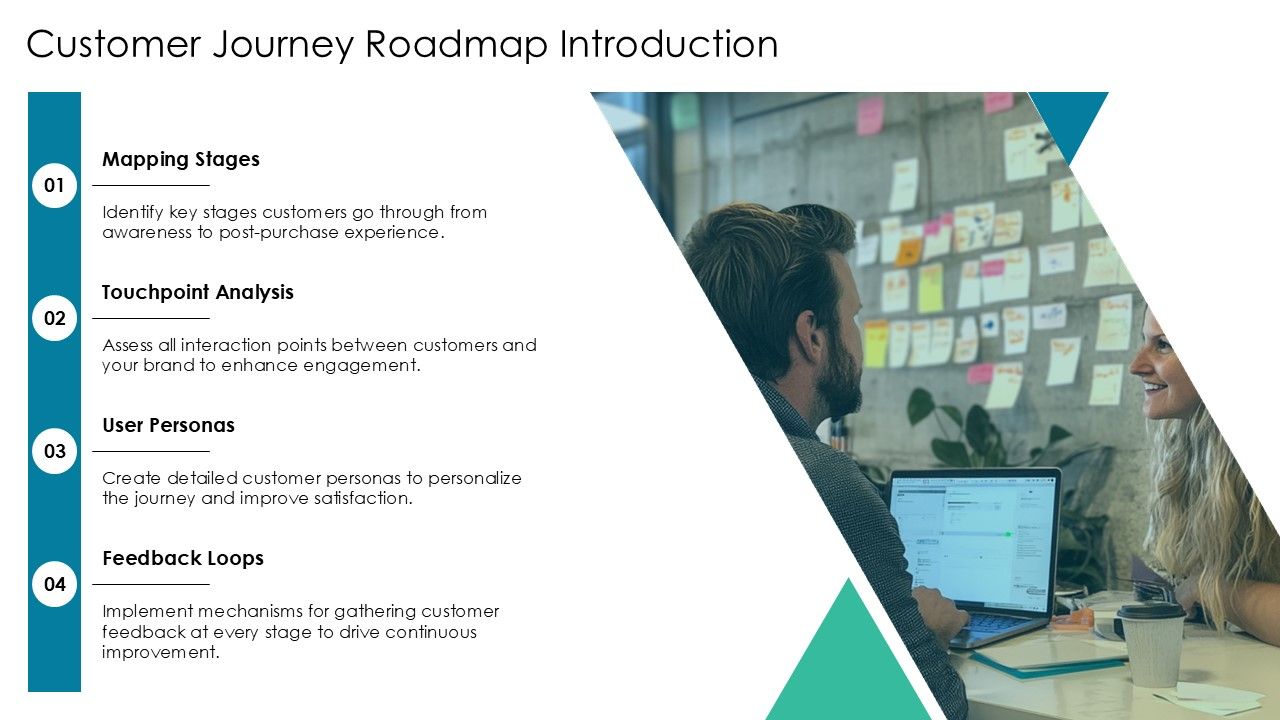 Customer Journey Roadmap Introduction

01

Mapping Stages

Identify key stages customers go through from awareness to post-purchase experience.

02

Touchpoint Analysis

Assess all interaction points between customers and your brand to enhance engagement.

03

User Personas

Create detailed customer personas to personalize the journey and improve satisfaction.

04

Feedback Loops

Implement mechanisms for gathering customer feedback at every stage to drive continuous improvement.